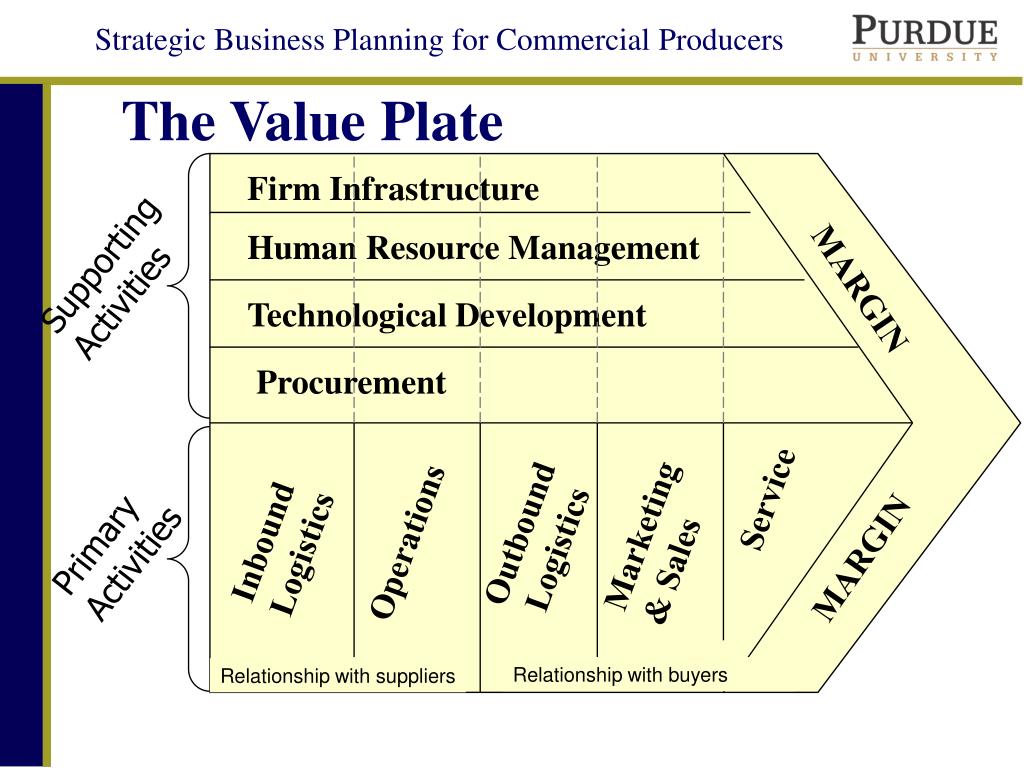 Strategic Business Planning for Commercial Producers

PURDUE
UNIVERSITY

The Value Plate

Supporting Activities

Firm Infrastructure

Human Resource Management

Technological Development

Procurement

MARGIN

Primary Activities

Inbound Logistics

Operations

Outbound Logistics

Marketing & Sales

Service

MARGIN

Relationship with suppliers

Relationship with buyers